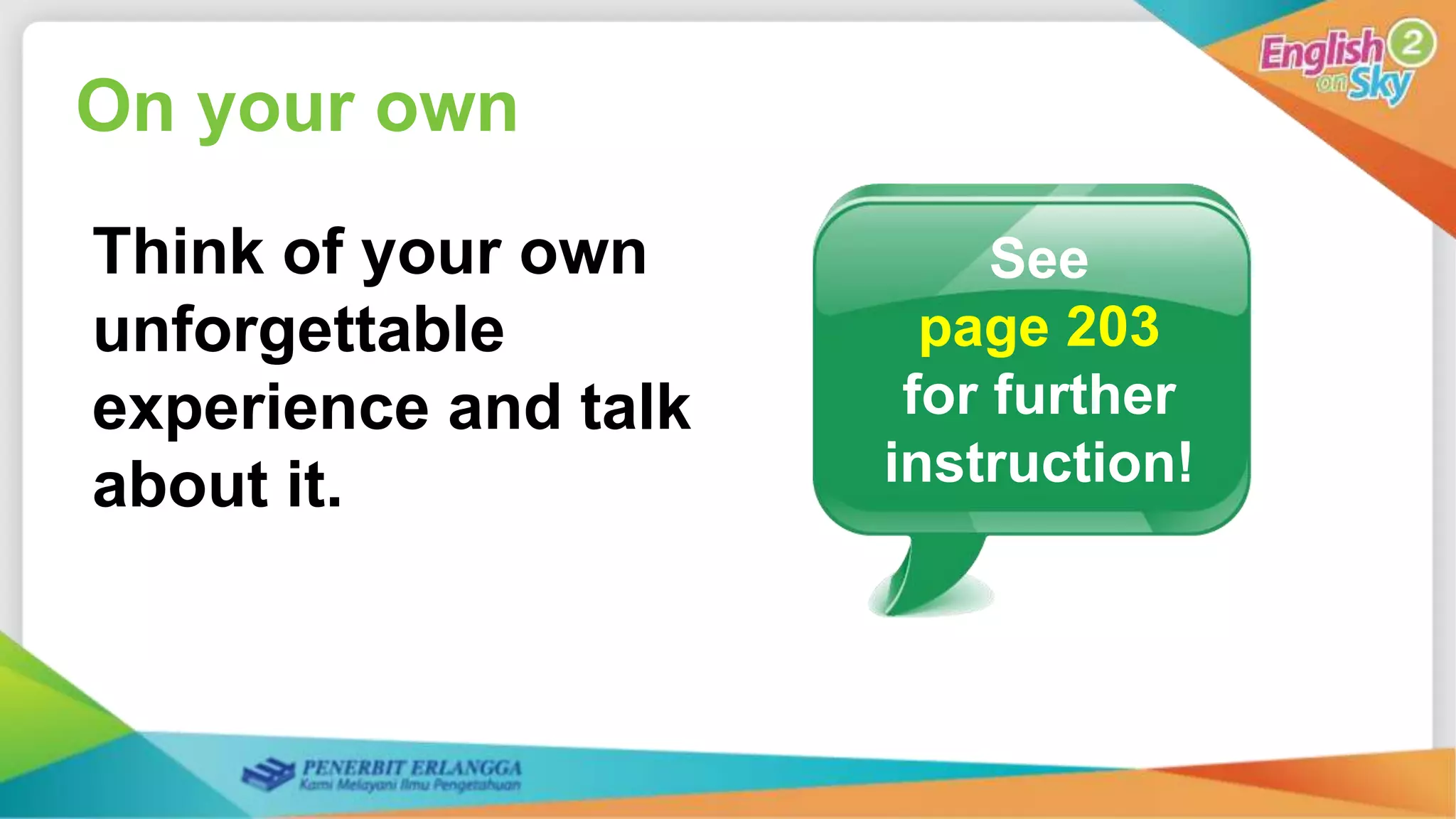 English on Sky 2

On your own

Think of your own unforgettable experience and talk about it.

See page 203 for further instruction!

PENERBIT ERLANGGA
Kami Melayani Ilmu Pengetahuan